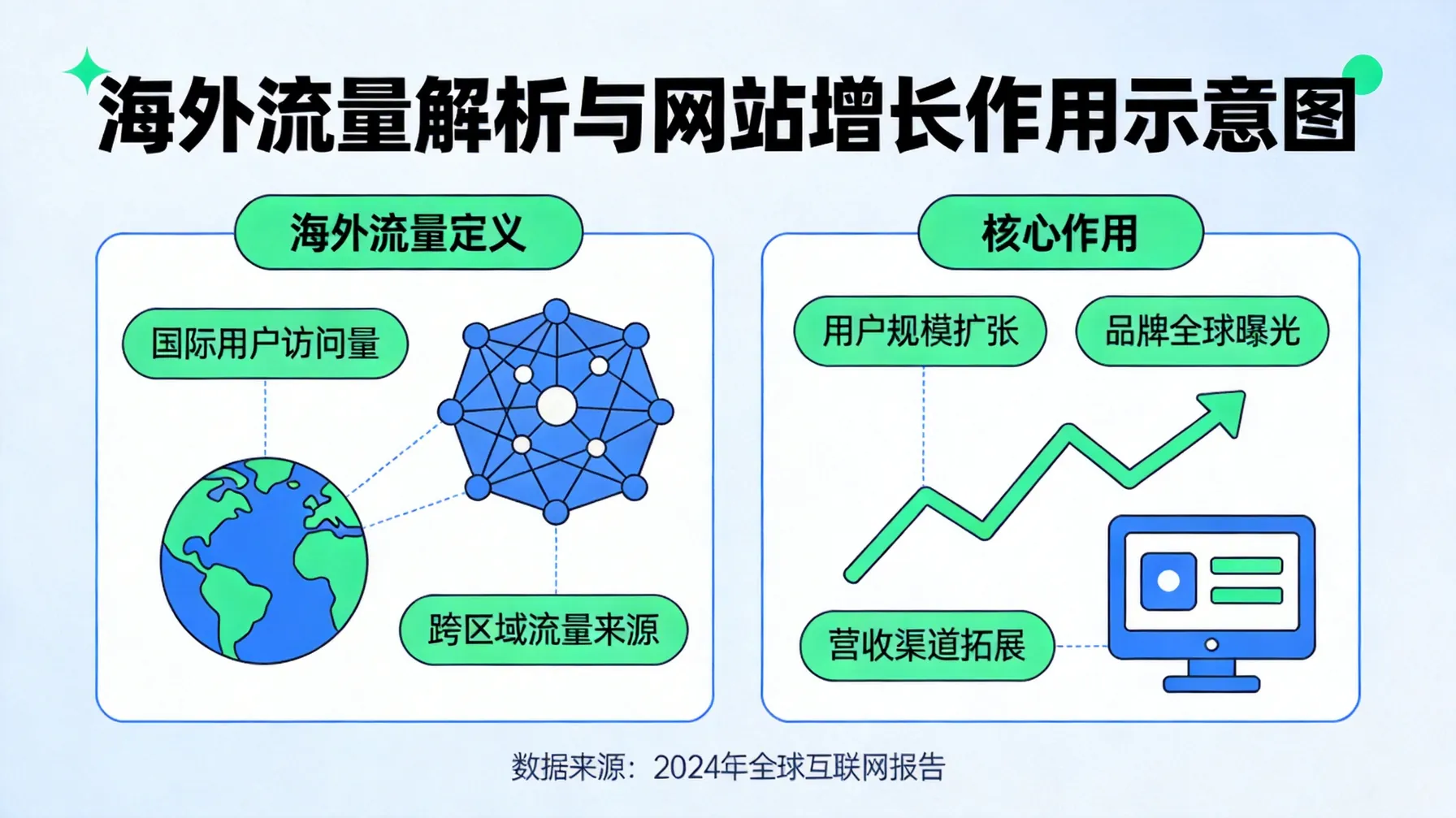 海外流量解析与网站增长作用示意图

海外流量定义

国际用户访问量

跨区域流量来源

核心作用

用户规模扩张

品牌全球曝光

营收渠道拓展

数据来源：2024年全球互联网报告